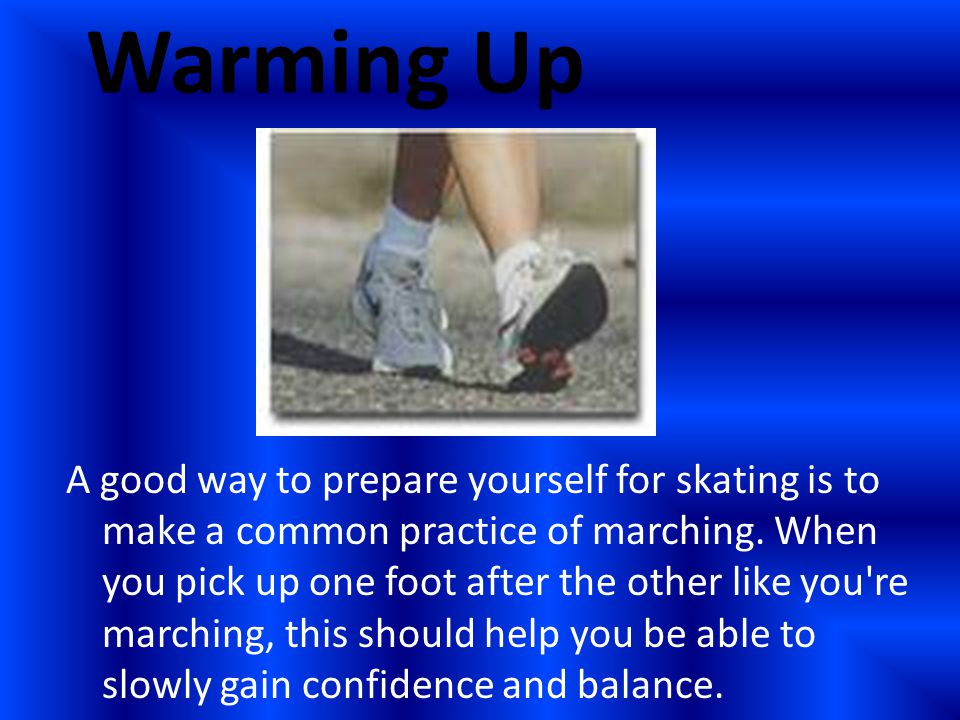 Warming Up

A good way to prepare yourself for skating is to make a common practice of marching. When you pick up one foot after the other like you're marching, this should help you be able to slowly gain confidence and balance.